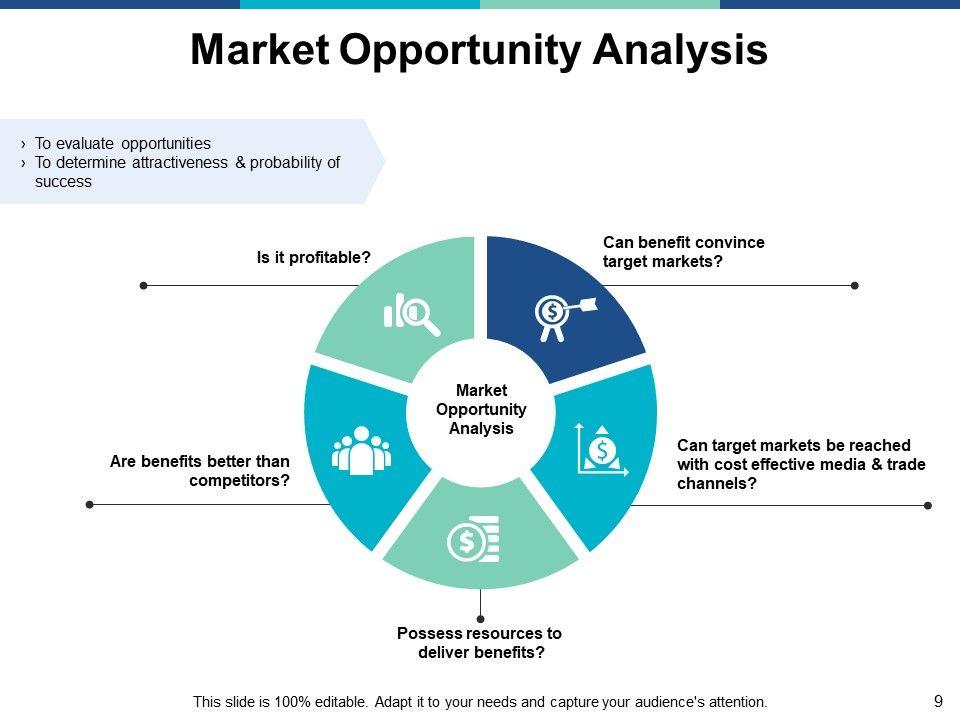 Market Opportunity Analysis

› To evaluate opportunities
› To determine attractiveness & probability of success

Is it profitable?

Can benefit convince target markets?

Market Opportunity Analysis

Are benefits better than competitors?

Can target markets be reached with cost effective media & trade channels?

Possess resources to deliver benefits?

This slide is 100% editable. Adapt it to your needs and capture your audience's attention.

9